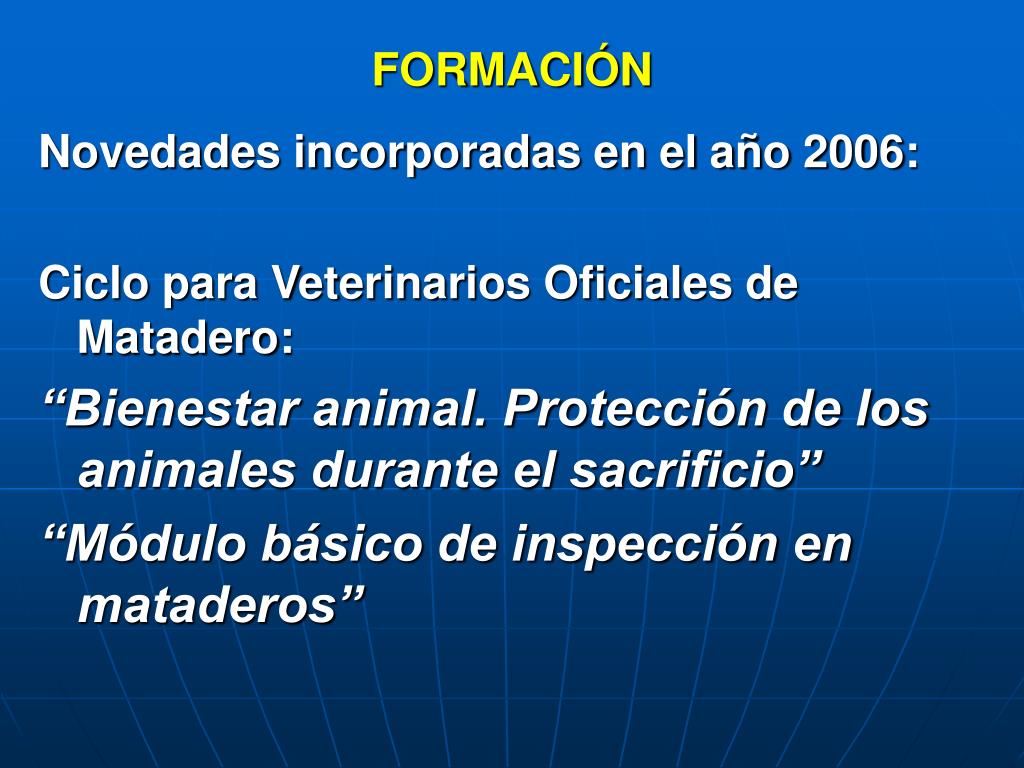 FORMACIÓN

Novedades incorporadas en el año 2006:

Ciclo para Veterinarios Oficiales de Matadero:

“Bienestar animal. Protección de los animales durante el sacrificio”

“Módulo básico de inspección en mataderos”